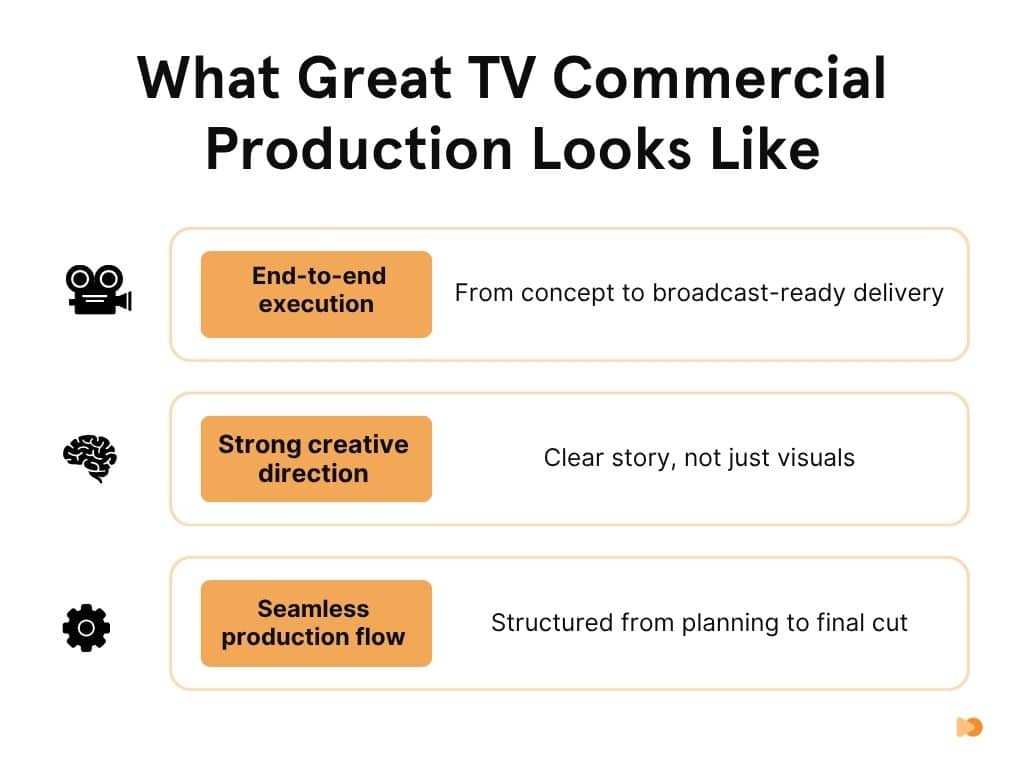 What Great TV Commercial Production Looks Like

End-to-end execution

From concept to broadcast-ready delivery

Strong creative direction

Clear story, not just visuals

Seamless production flow

Structured from planning to final cut